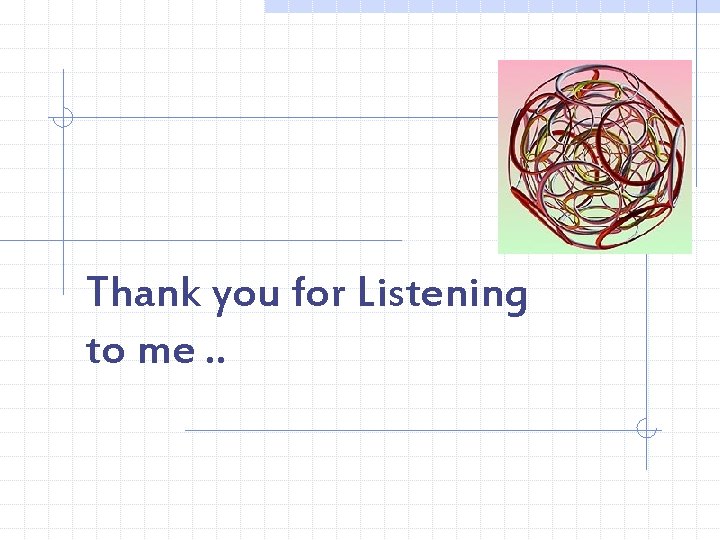 Thank you for Listening to me ..